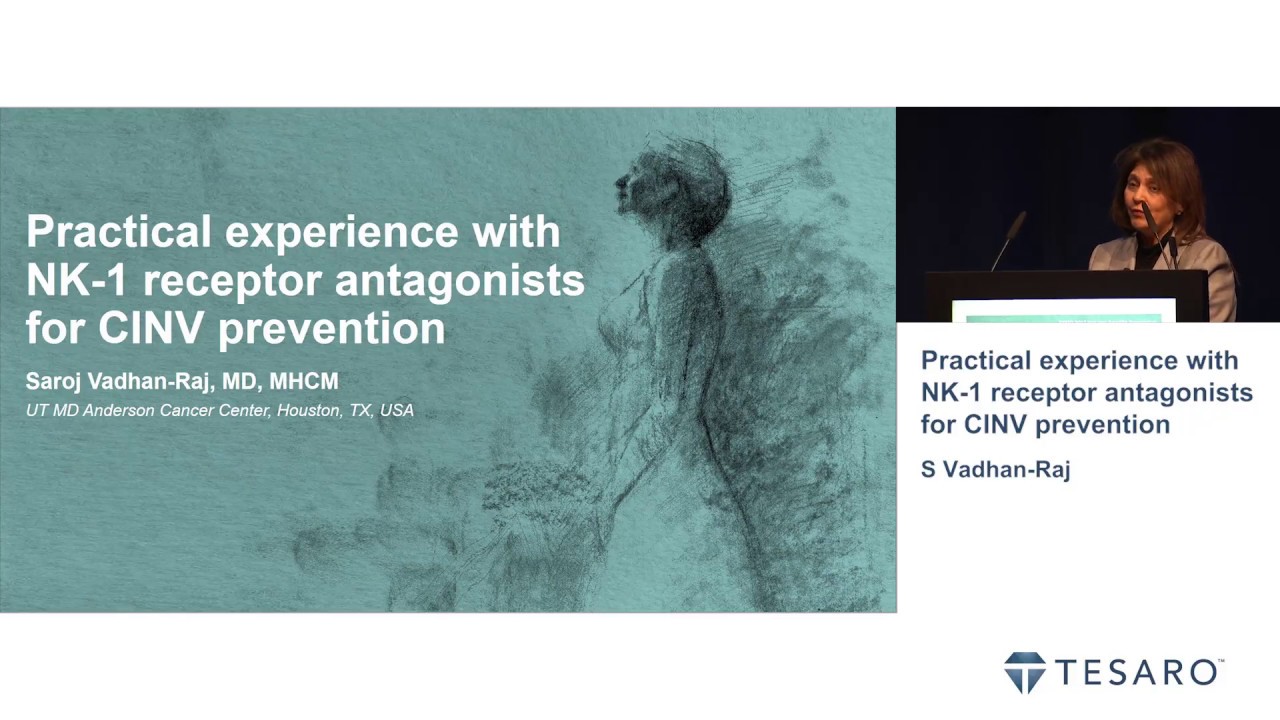 Practical experience with NK-1 receptor antagonists for CINV prevention

Saroj Vadhan-Raj, MD, MHCM

UT MD Anderson Cancer Center, Houston, TX, USA

Practical experience with NK-1 receptor antagonists for CINV prevention

S Vadhan-Raj

TESARO™